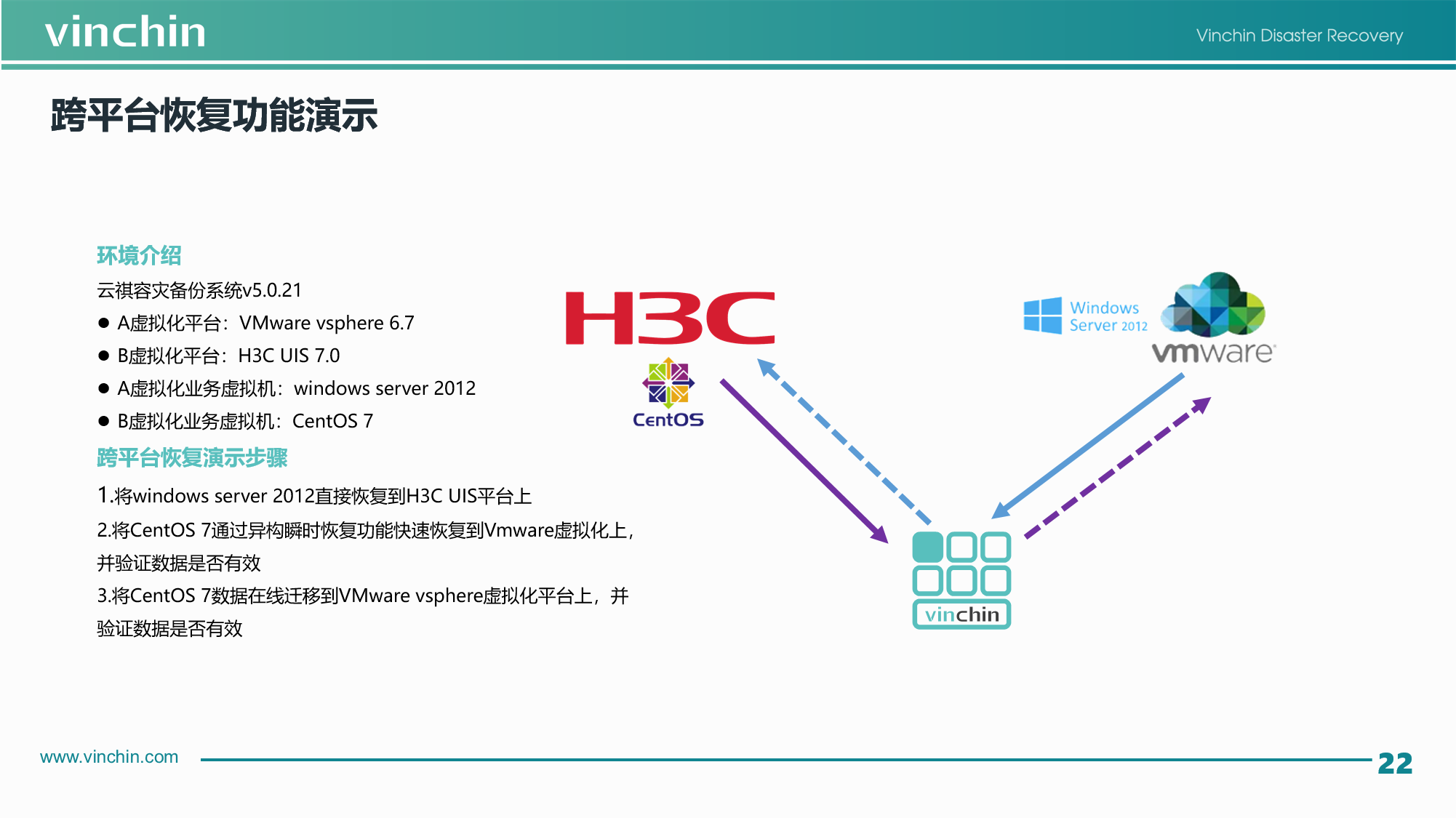 vinchin

Vinchin Disaster Recovery

跨平台恢复功能演示

环境介绍

云祺容灾备份系统v5.0.21

● A虚拟化平台：VMware vsphere 6.7

● B虚拟化平台：H3C UIS 7.0

● A虚拟化业务虚拟机：windows server 2012

● B虚拟化业务虚拟机：CentOS 7

跨平台恢复演示步骤

1.将windows server 2012直接恢复到H3C UIS平台上

2.将CentOS 7通过异构瞬时恢复功能快速恢复到Vmware虚拟化上，并验证数据是否有效

3.将CentOS 7数据在线迁移到VMware vsphere虚拟化平台上，并验证数据是否有效

H3C

CentOS

Windows Server 2012

vmware

vinchin

www.vinchin.com

22